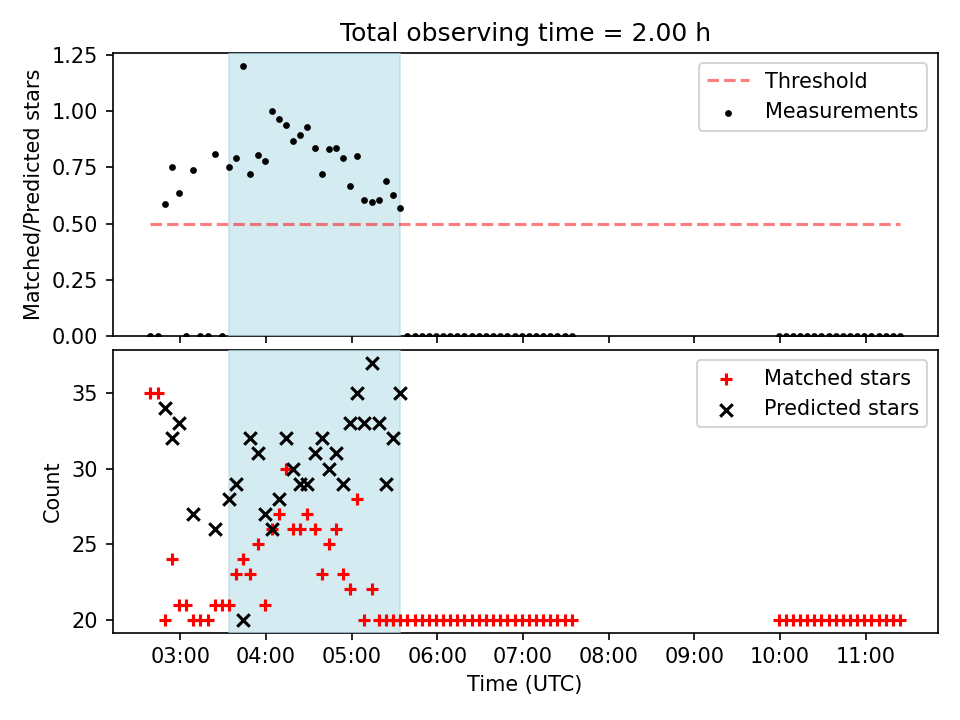 Total observing time = 2.00 h

Matched/Predicted stars

1.25
1.00
0.75
0.50
0.25
0.00

Threshold
Measurements

Count

35
30
25
20

Matched stars
Predicted stars

03:00
04:00
05:00
06:00
07:00
08:00
09:00
10:00
11:00

Time (UTC)